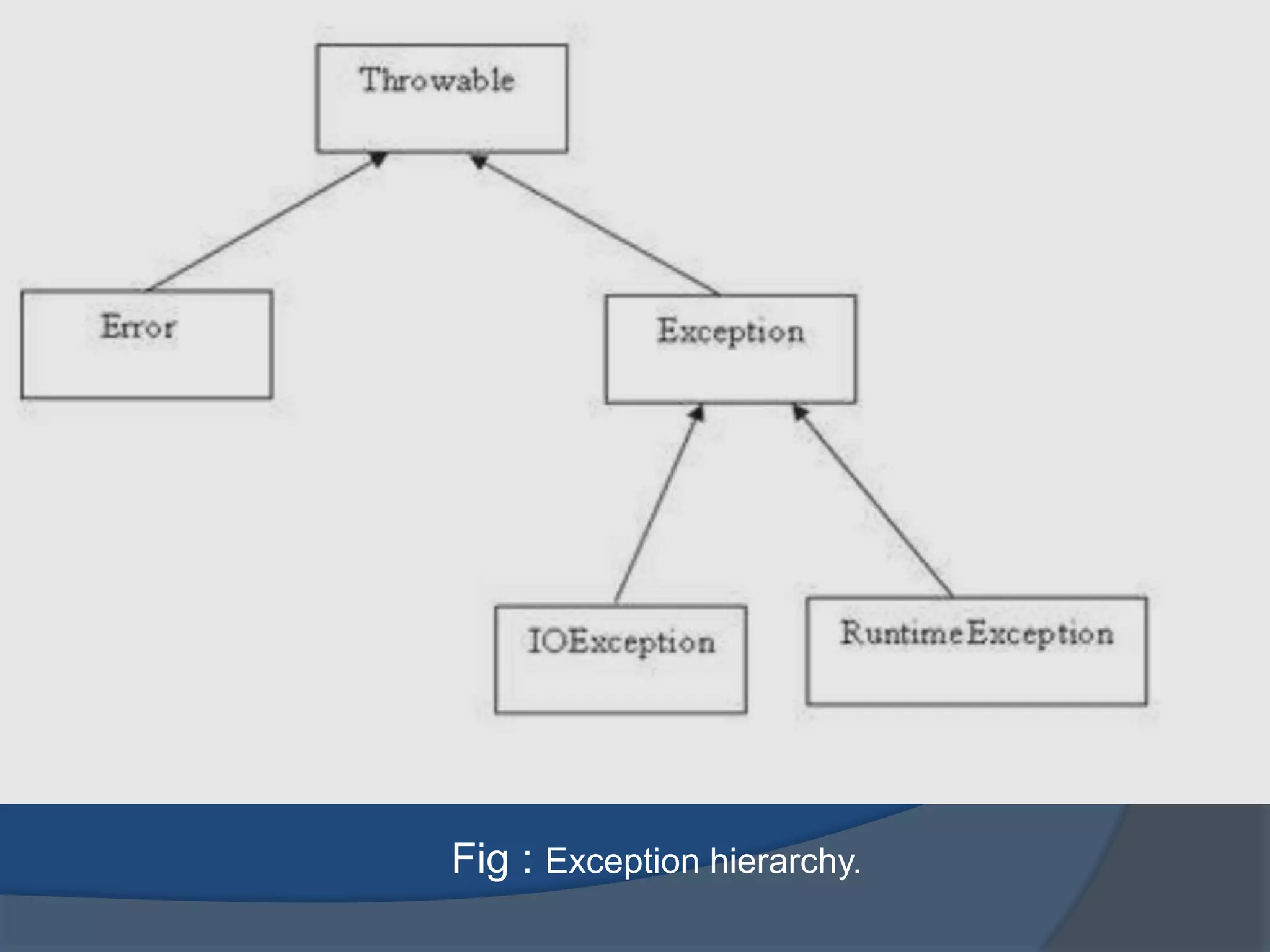 Throwable

Error

Exception

IOException

RuntimeException

Fig : Exception hierarchy.